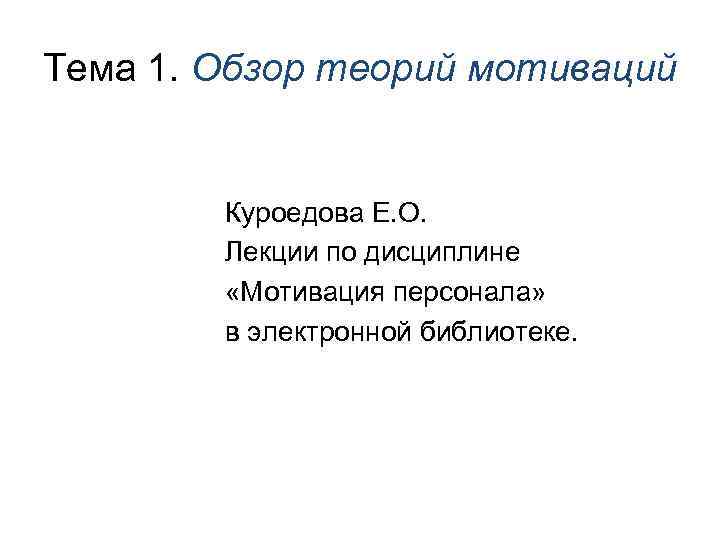 Тема 1. Обзор теорий мотиваций

Куроедова Е.О.
Лекции по дисциплине
«Мотивация персонала»
в электронной библиотеке.